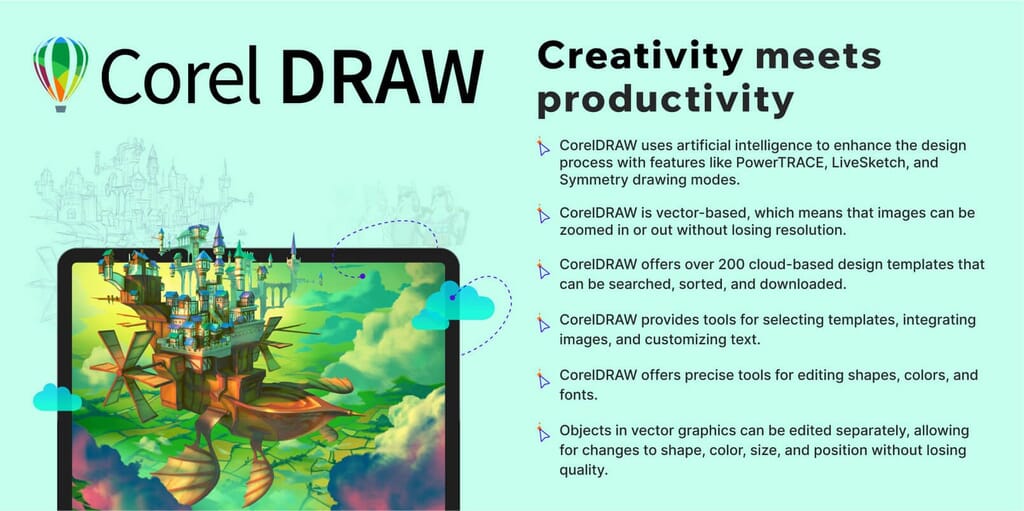 Corel DRAW

Creativity meets productivity

CorelDRAW uses artificial intelligence to enhance the design process with features like PowerTRACE, LiveSketch, and Symmetry drawing modes.

CorelDRAW is vector-based, which means that images can be zoomed in or out without losing resolution.

CorelDRAW offers over 200 cloud-based design templates that can be searched, sorted, and downloaded.

CorelDRAW provides tools for selecting templates, integrating images, and customizing text.

CorelDRAW offers precise tools for editing shapes, colors, and fonts.

Objects in vector graphics can be edited separately, allowing for changes to shape, color, size, and position without losing quality.